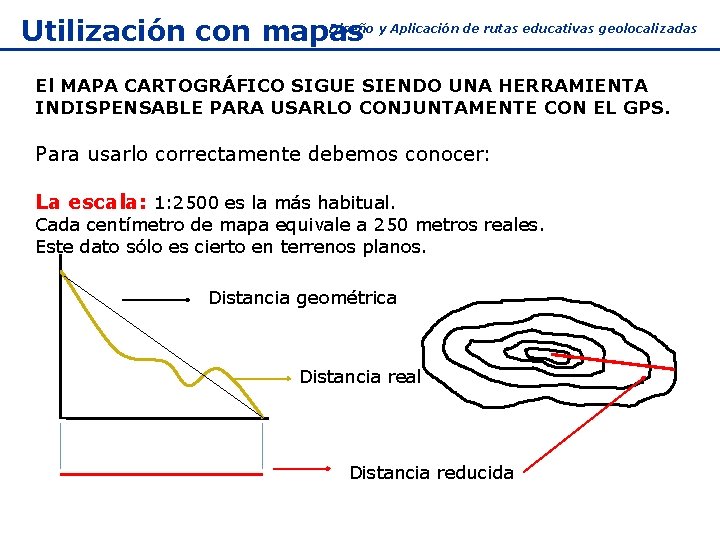 Utilización con mapas

Diseño y Aplicación de rutas educativas geolocalizadas

El MAPA CARTOGRÁFICO SIGUE SIENDO UNA HERRAMIENTA INDISPENSABLE PARA USARLO CONJUNTAMENTE CON EL GPS.

Para usarlo correctamente debemos conocer:

La escala: 1:2500 es la más habitual.
Cada centímetro de mapa equivale a 250 metros reales.
Este dato sólo es cierto en terrenos planos.

Distancia geométrica

Distancia real

Distancia reducida